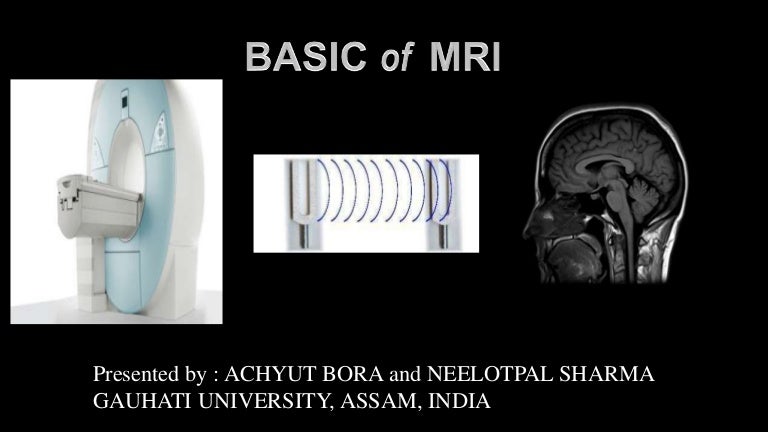 BASIC of MRI

Presented by : ACHYUT BORA and NEELOTPAL SHARMA
GAUHATI UNIVERSITY, ASSAM, INDIA